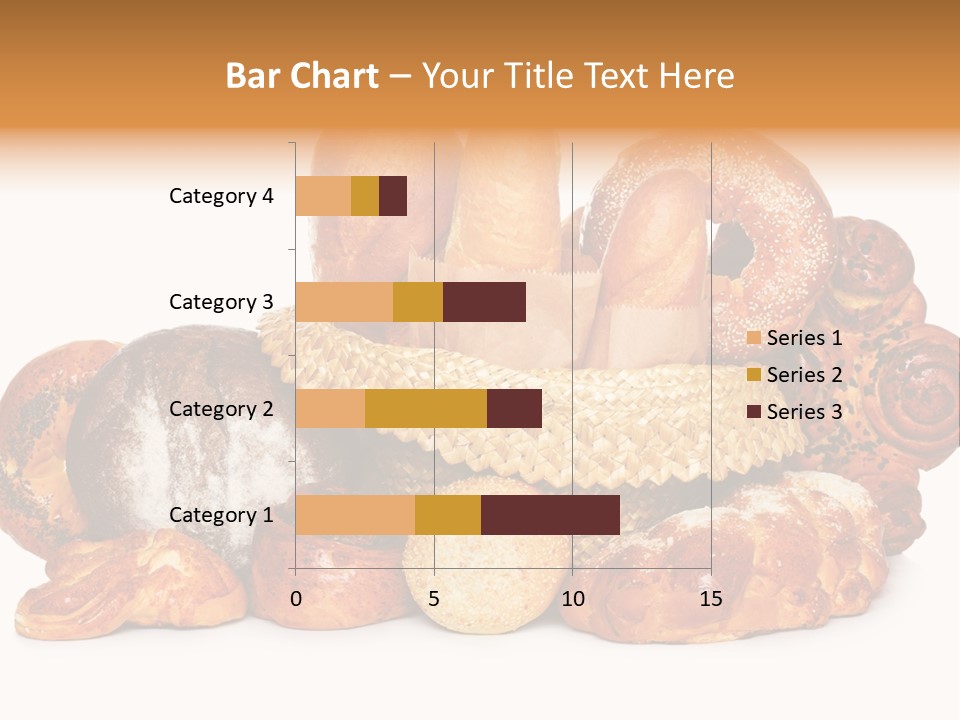 Bar Chart – Your Title Text Here

Category 4
Category 3
Category 2
Category 1

0
5
10
15

Series 1
Series 2
Series 3